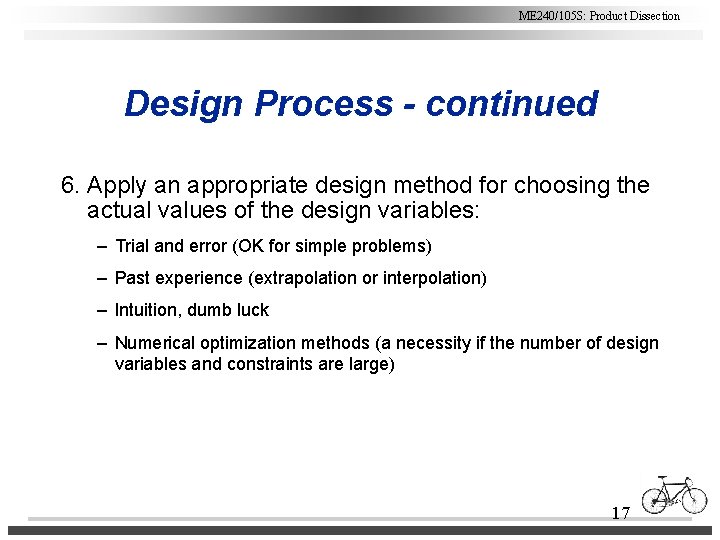 ME240/105S: Product Dissection

Design Process - continued

6. Apply an appropriate design method for choosing the actual values of the design variables:

– Trial and error (OK for simple problems)

– Past experience (extrapolation or interpolation)

– Intuition, dumb luck

– Numerical optimization methods (a necessity if the number of design variables and constraints are large)

17